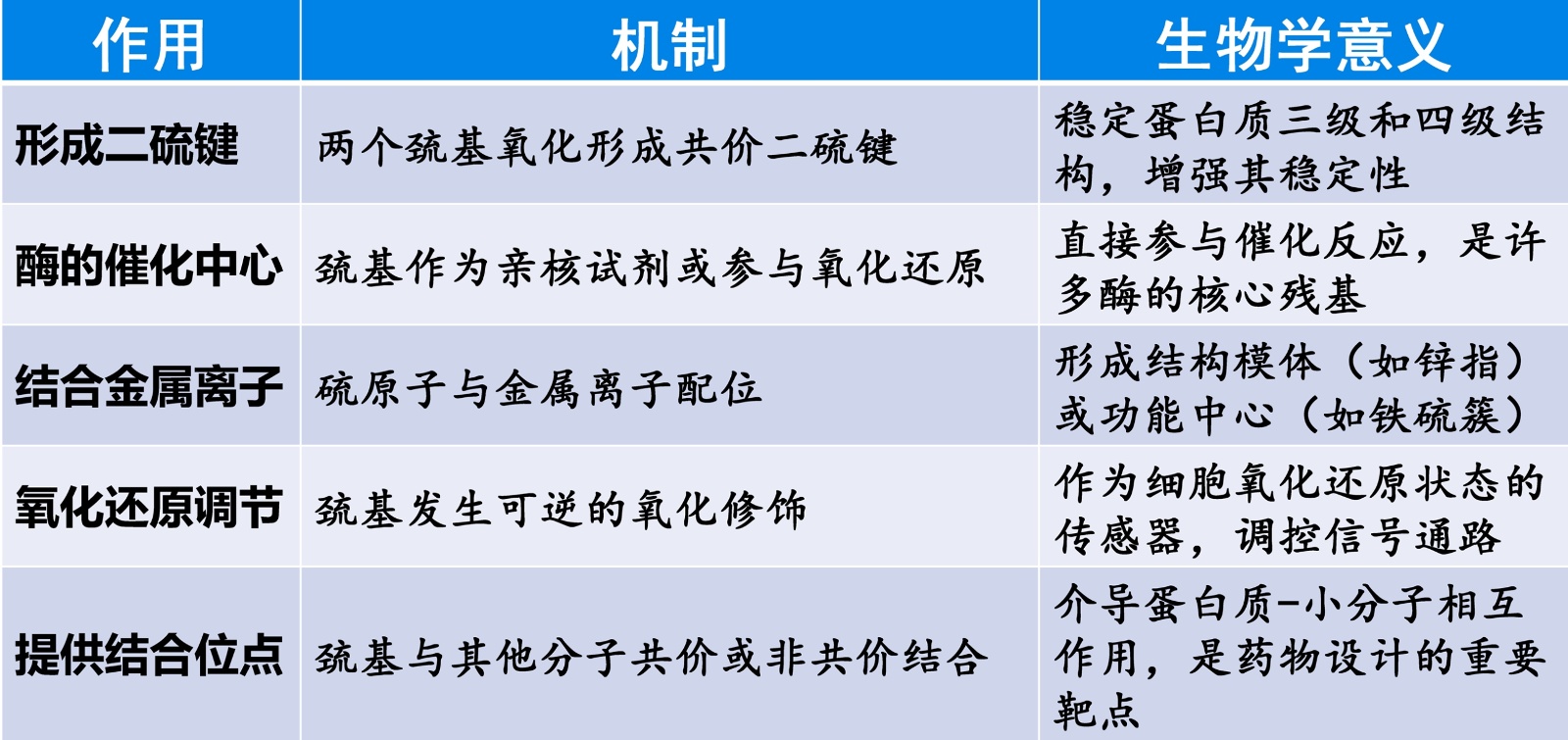 | 作用 | 机制 | 生物学意义 |
|---|---|---|
| 形成二硫键 | 两个巯基氧化形成共价二硫键 | 稳定蛋白质三级和四级结构，增强其稳定性 |
| 酶的催化中心 | 巯基作为亲核试剂或参与氧化还原 | 直接参与催化反应，是许多酶的核心残基 |
| 结合金属离子 | 硫原子与金属离子配位 | 形成结构模体（如锌指）或功能中心（如铁硫簇） |
| 氧化还原调节 | 巯基发生可逆的氧化修饰 | 作为细胞氧化还原状态的传感器，调控信号通路 |
| 提供结合位点 | 巯基与其他分子共价或非共价结合 | 介导蛋白质-小分子相互作用，是药物设计的重要靶点 |